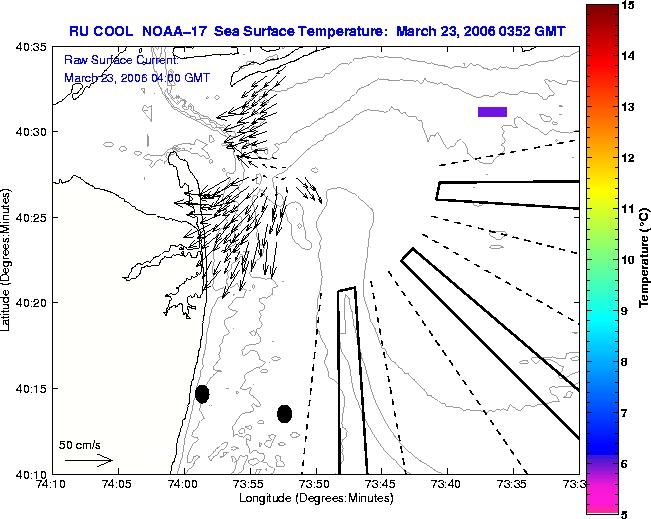 RU COOL NOAA–17 Sea Surface Temperature: March 23, 2006 0352 GMT

Raw Surface Current:
March 23, 2006 04:00 GMT

40:35
40:30
40:25
40:20
40:15
40:10

Latitude (Degrees:Minutes)

50 cm/s

74:10 74:05 74:00 73:55 73:50 73:45 73:40 73:35 73:3

Longitude (Degrees:Minutes)

15
14
13
12
11
10
9
8
7
6
5

Temperature (°C)